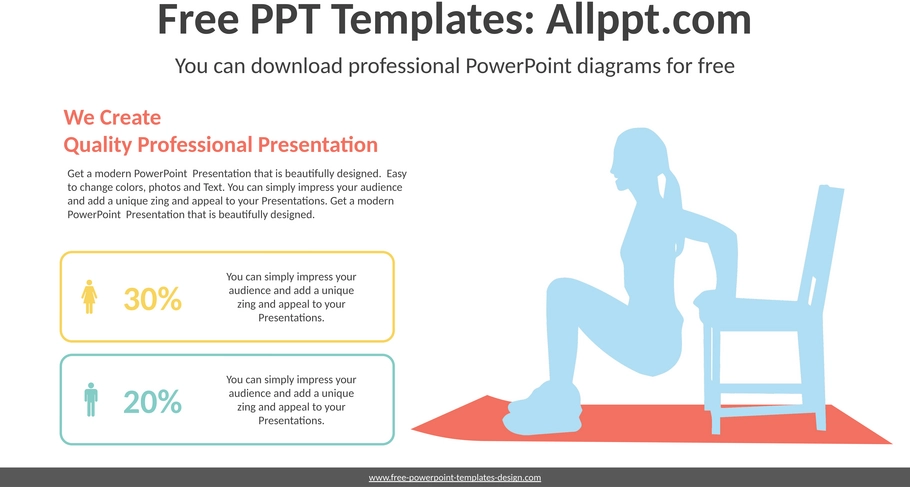 Free PPT Templates: Allppt.com

You can download professional PowerPoint diagrams for free

We Create
Quality Professional Presentation

Get a modern PowerPoint Presentation that is beautifully designed. Easy to change colors, photos and Text. You can simply impress your audience and add a unique zing and appeal to your Presentations. Get a modern PowerPoint Presentation that is beautifully designed.

30%

You can simply impress your audience and add a unique zing and appeal to your Presentations.

20%

You can simply impress your audience and add a unique zing and appeal to your Presentations.

www.free-powerpoint-templates-design.com